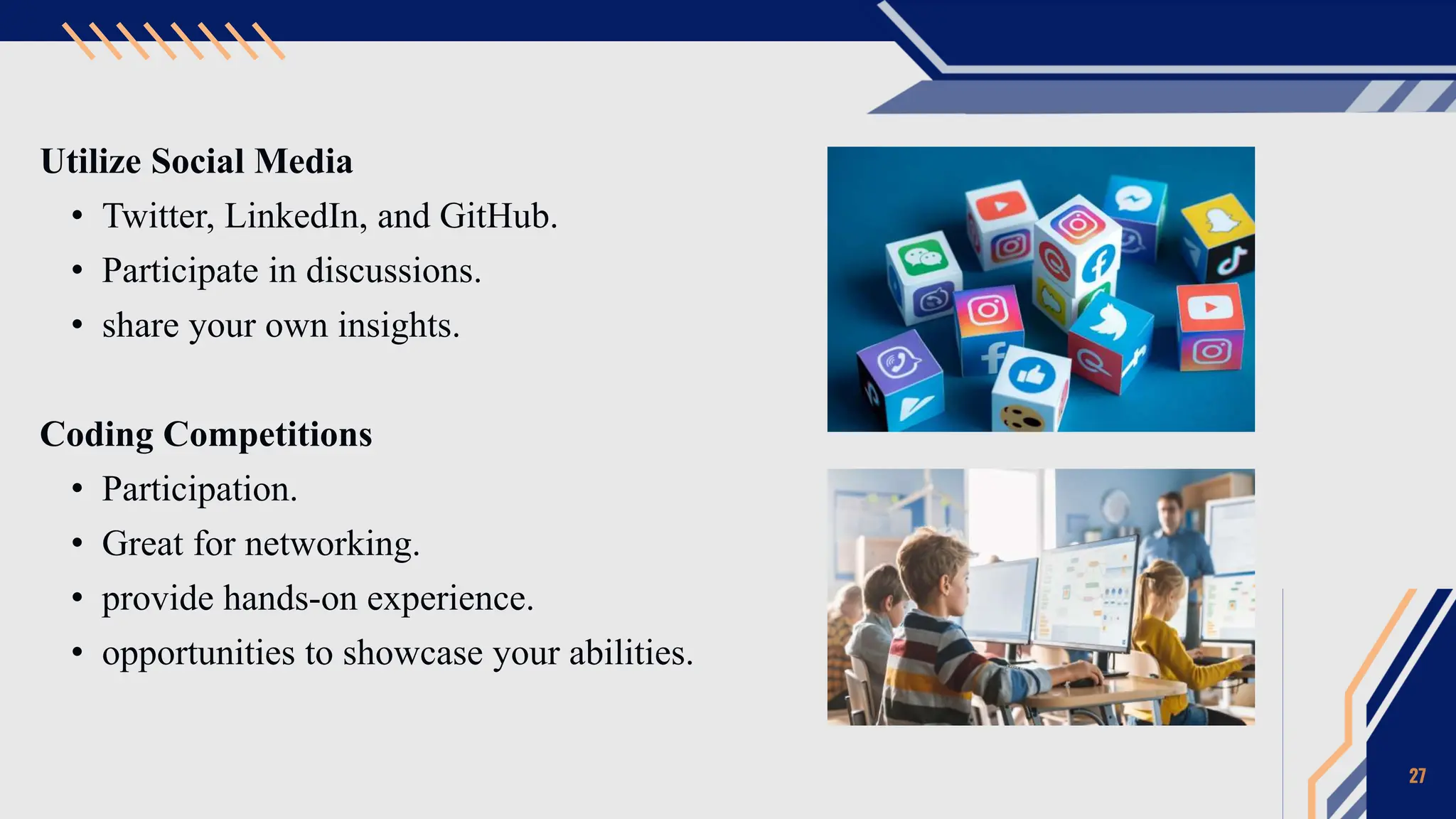 Utilize Social Media
• Twitter, LinkedIn, and GitHub.
• Participate in discussions.
• share your own insights.

Coding Competitions
• Participation.
• Great for networking.
• provide hands-on experience.
• opportunities to showcase your abilities.

27